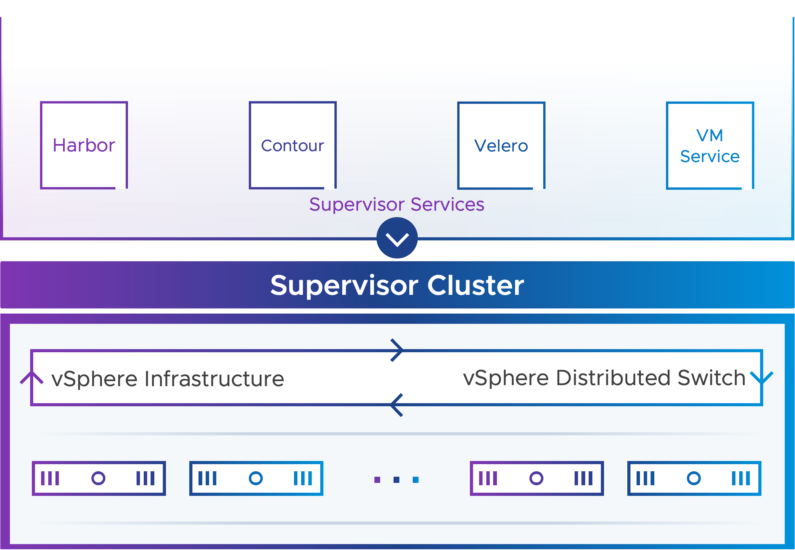 Harbor

Contour

Velero

VM Service

Supervisor Services

Supervisor Cluster

vSphere Infrastructure

vSphere Distributed Switch